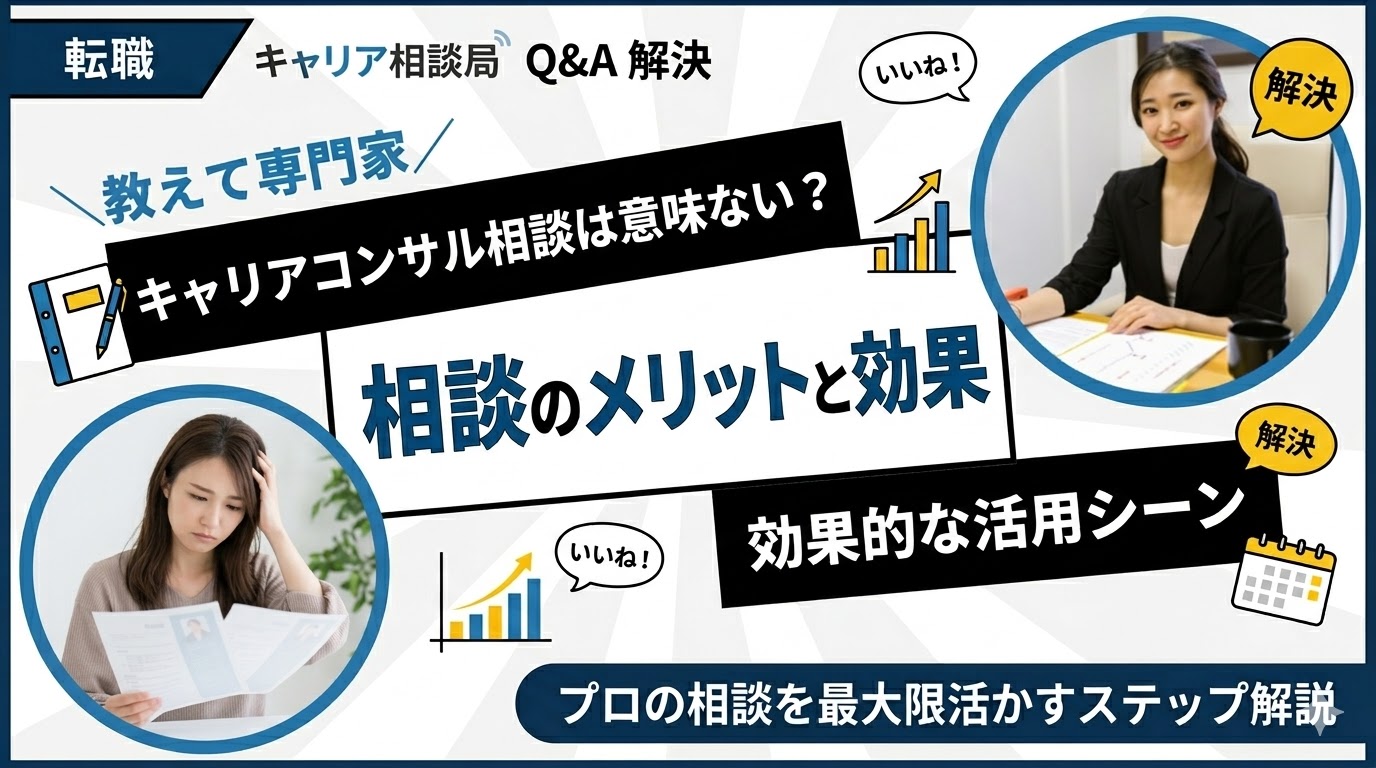 転職

キャリア相談局 Q&A 解決

いいね！

解決

＼教えて専門家／

キャリアコンサル相談は意味ない？

相談のメリットと効果

解決

効果的な活用シーン

いいね！

プロの相談を最大限活かすステップ解説